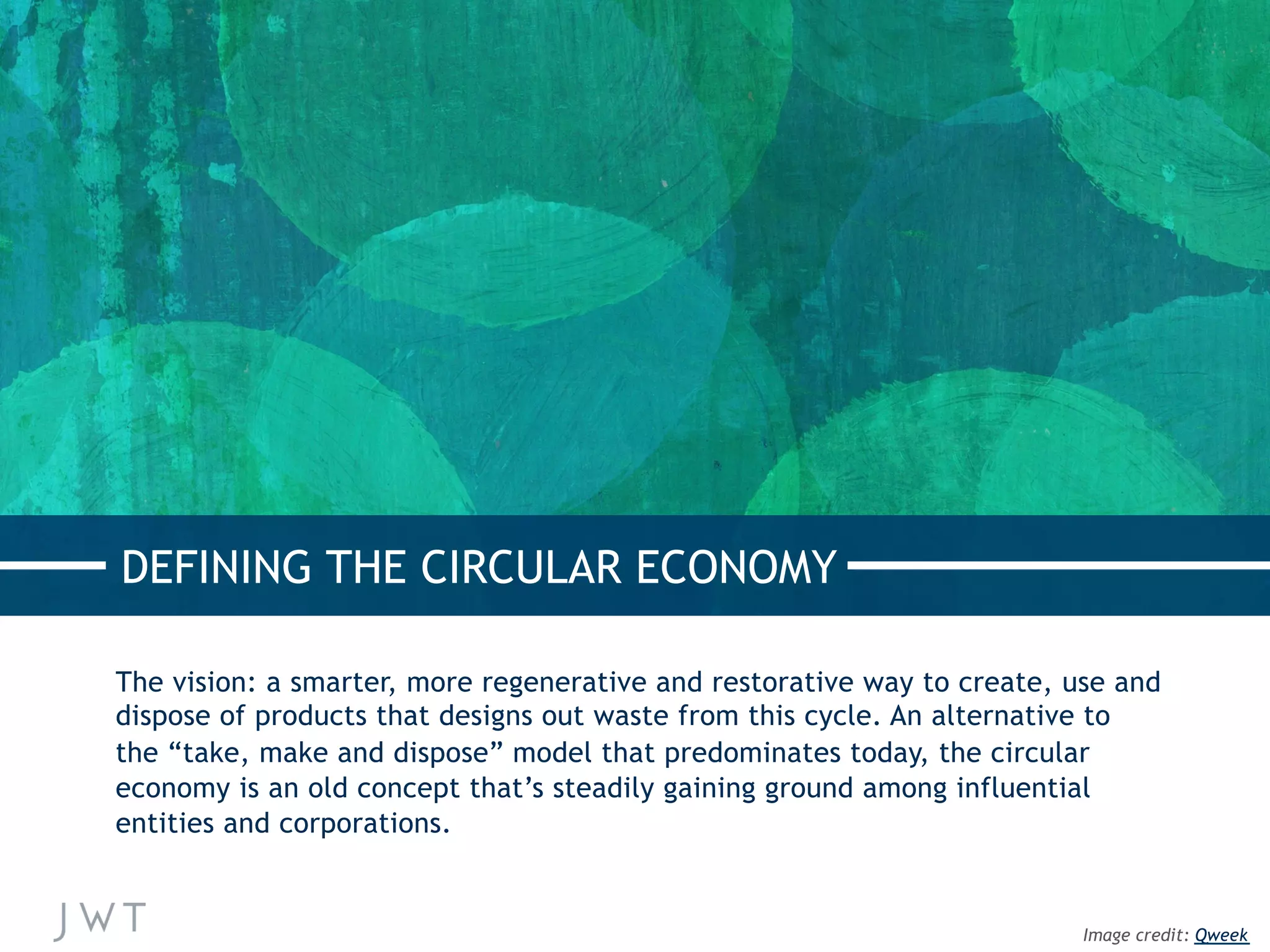 DEFINING THE CIRCULAR ECONOMY

The vision: a smarter, more regenerative and restorative way to create, use and dispose of products that designs out waste from this cycle. An alternative to the “take, make and dispose” model that predominates today, the circular economy is an old concept that’s steadily gaining ground among influential entities and corporations.

JWT

Image credit: Qweek